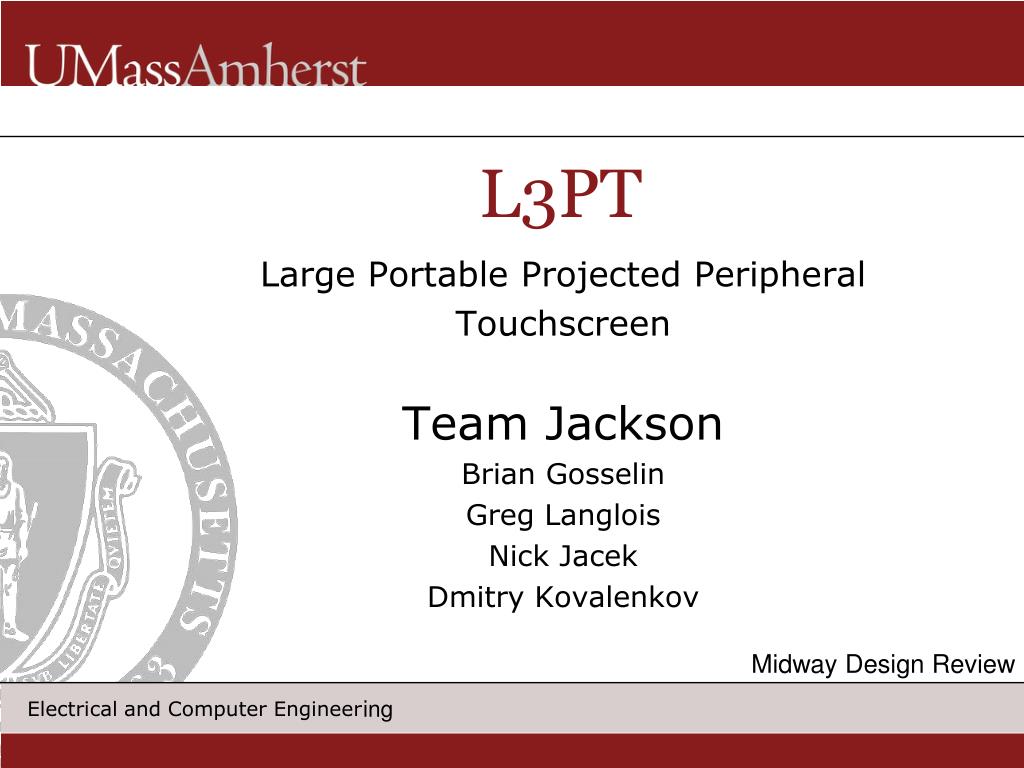 UMassAmherst

L3PT

Large Portable Projected Peripheral Touchscreen

Team Jackson

Brian Gosselin

Greg Langlois

Nick Jacek

Dmitry Kovalenkov

Midway Design Review

Electrical and Computer Engineering